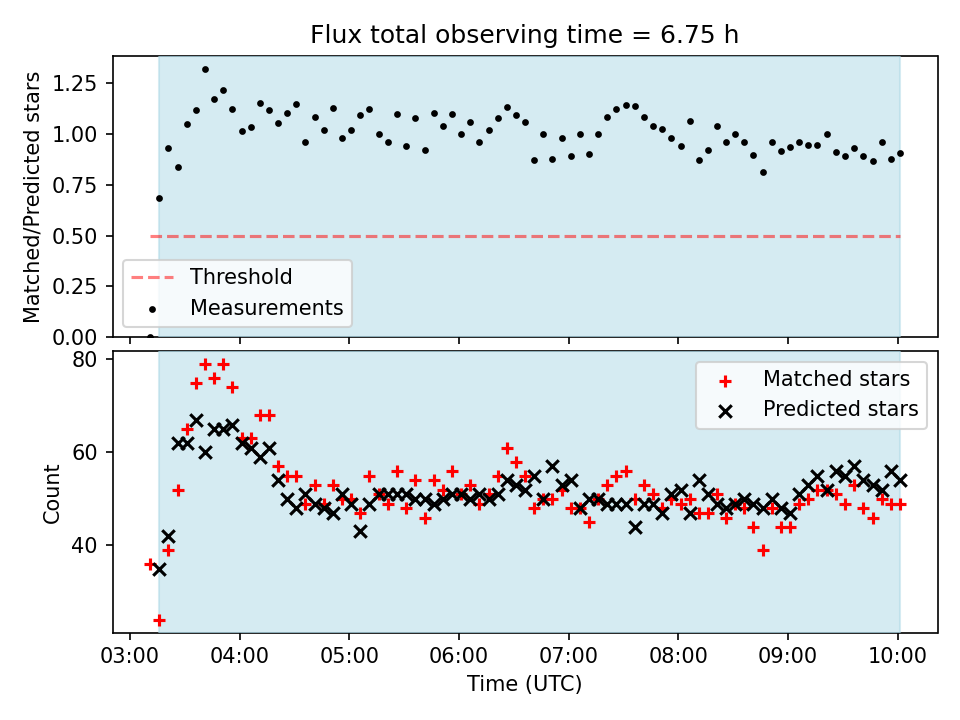 Flux total observing time = 6.75 h

Matched/Predicted stars

1.25
1.00
0.75
0.50
0.25
0.00

Threshold
Measurements

Count

80
60
40

Matched stars
Predicted stars

03:00 04:00 05:00 06:00 07:00 08:00 09:00 10:00

Time (UTC)